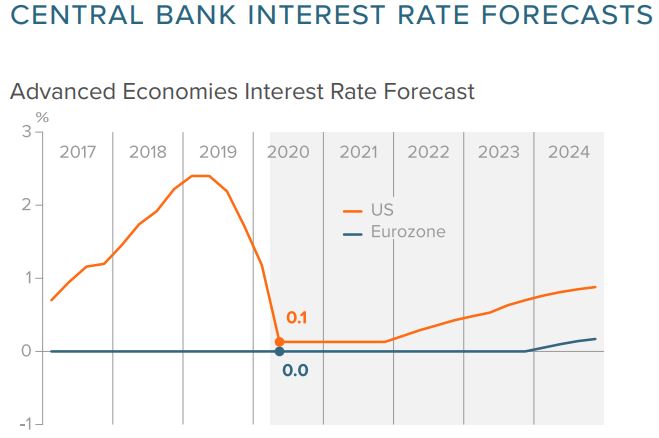 CENTRAL BANK INTEREST RATE FORECASTS

Advanced Economies Interest Rate Forecast

%

3
2
1
0
-1

2017 2018 2019 2020 2021 2022 2023 2024

US
Eurozone

0.1
0.0